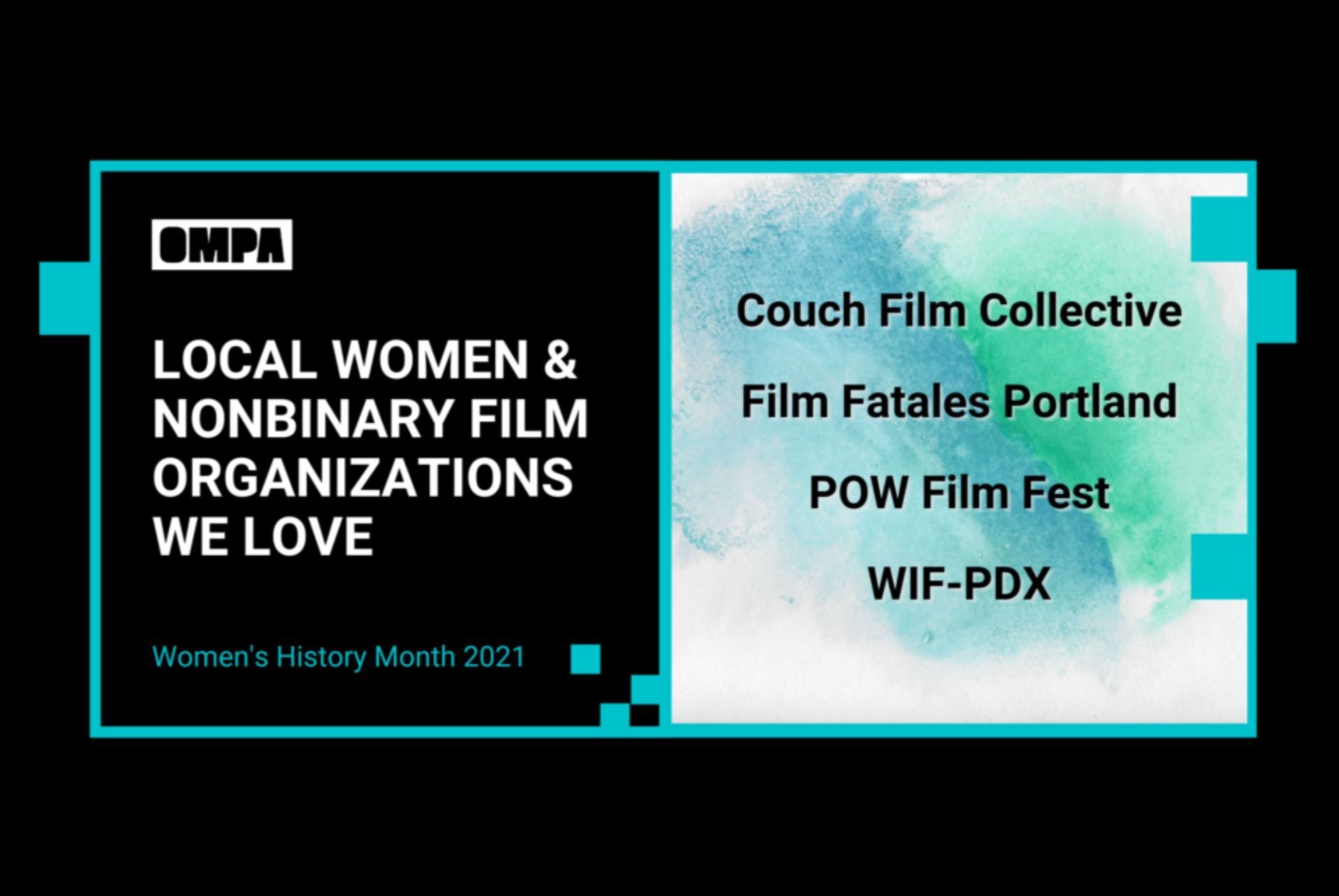 OMPA

LOCAL WOMEN & NONBINARY FILM ORGANIZATIONS WE LOVE

Women's History Month 2021

Couch Film Collective

Film Fatales Portland

POW Film Fest

WIF-PDX